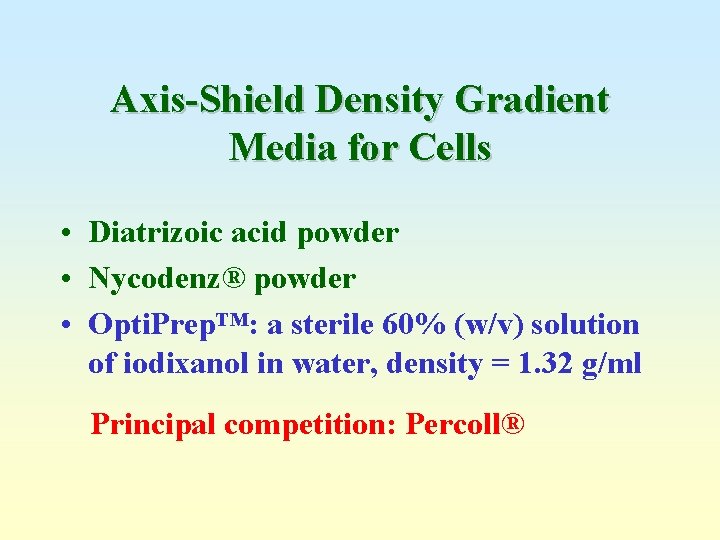 Axis-Shield Density Gradient Media for Cells

• Diatrizoic acid powder
• Nycodenz® powder
• OptiPrep™: a sterile 60% (w/v) solution of iodixanol in water, density = 1.32 g/ml

Principal competition: Percoll®